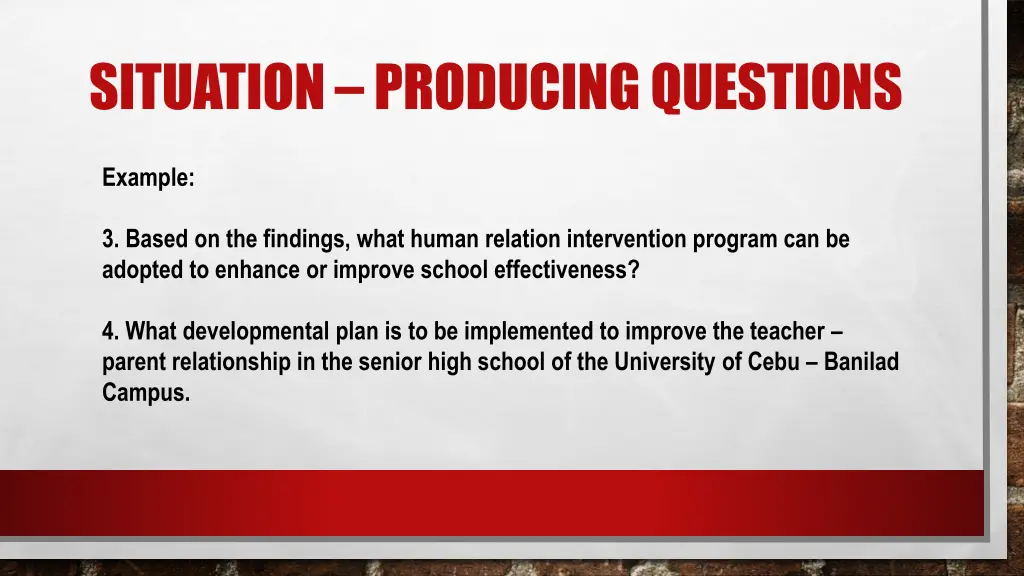 SITUATION – PRODUCING QUESTIONS

Example:

3. Based on the findings, what human relation intervention program can be adopted to enhance or improve school effectiveness?

4. What developmental plan is to be implemented to improve the teacher – parent relationship in the senior high school of the University of Cebu – Banilad Campus.